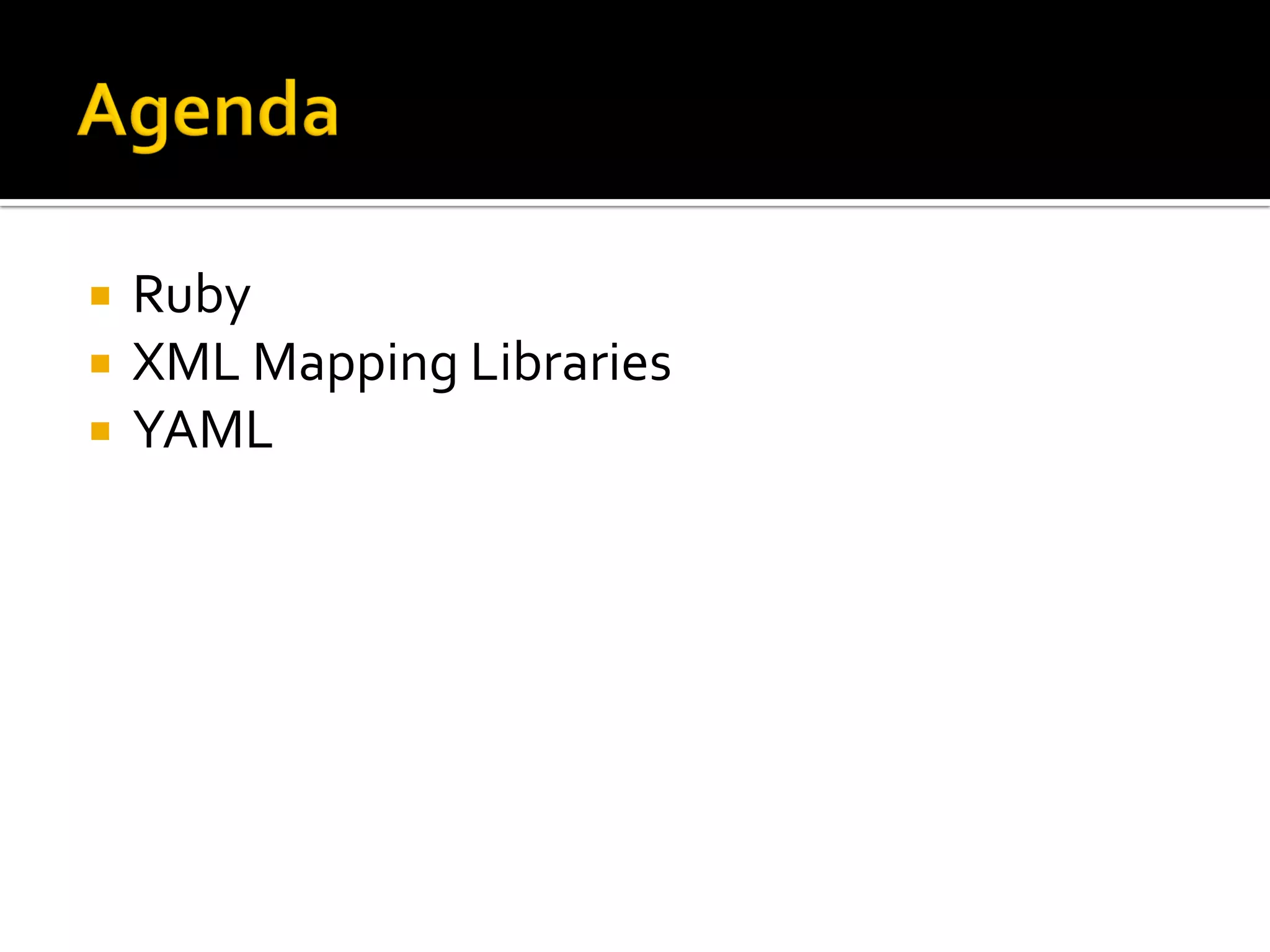 Agenda

- Ruby
- XML Mapping Libraries
- YAML